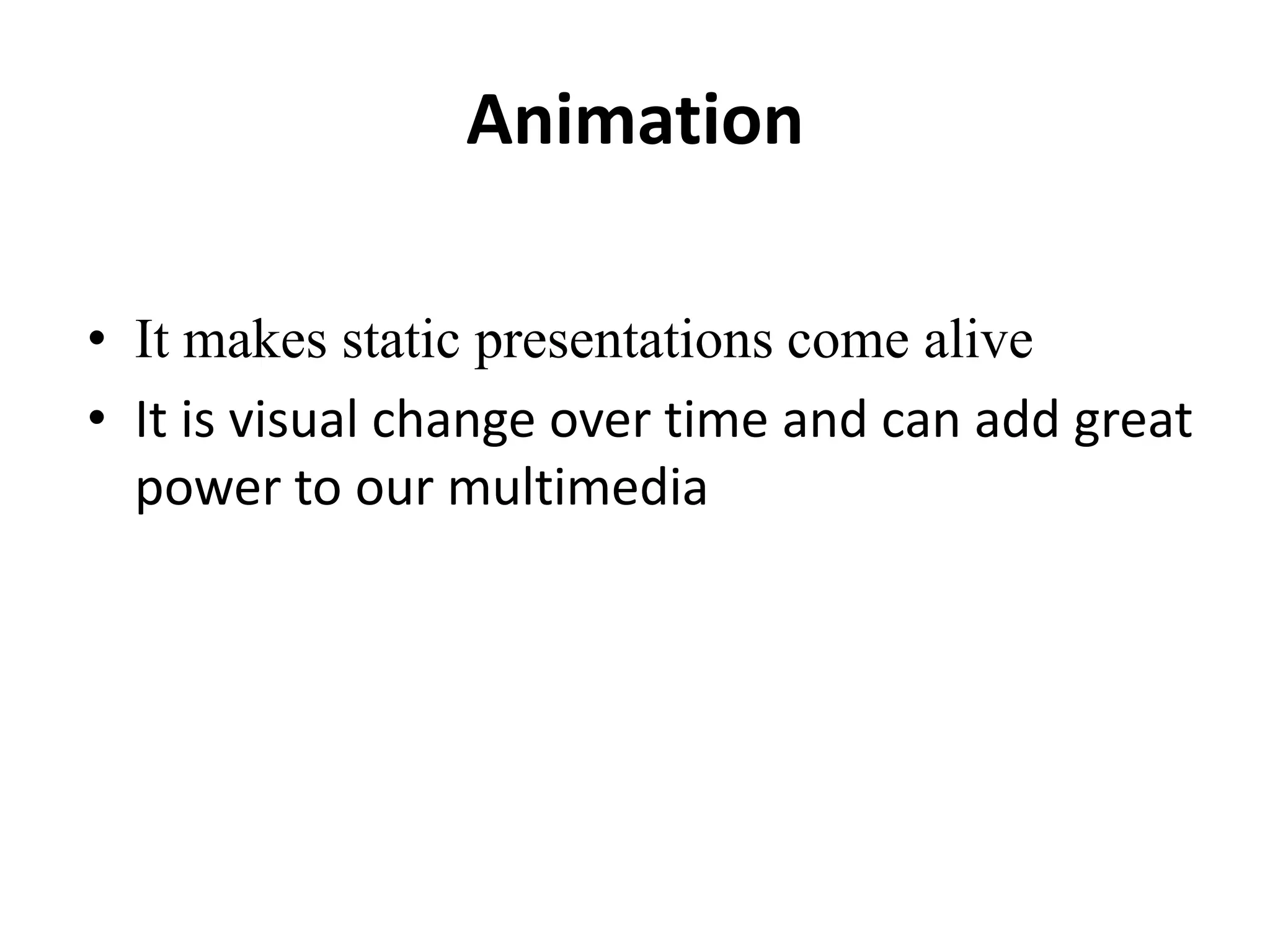 Animation

• It makes static presentations come alive
• It is visual change over time and can add great power to our multimedia